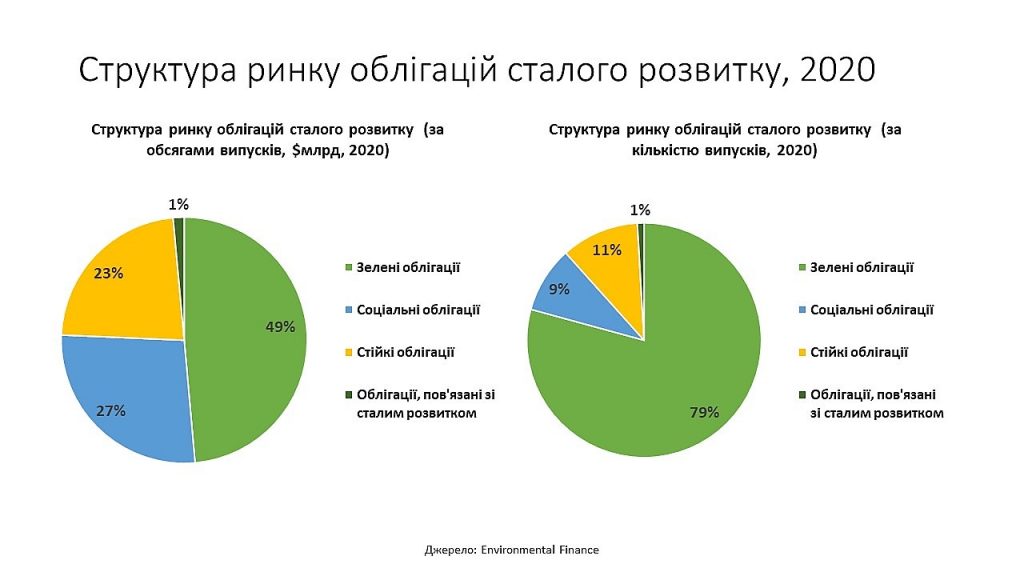 Структура ринку облігацій сталого розвитку, 2020

Структура ринку облігацій сталого розвитку (за обсягами випусків, $млрд, 2020)

1%
23%
49%
27%

Зелені облігації
Соціальні облігації
Стійкі облігації
Облігації, пов'язані зі сталим розвитком

Структура ринку облігацій сталого розвитку (за кількістю випусків, 2020)

1%
11%
9%
79%

Зелені облігації
Соціальні облігації
Стійкі облігації
Облігації, пов'язані зі сталим розвитком

Джерело: Environmental Finance